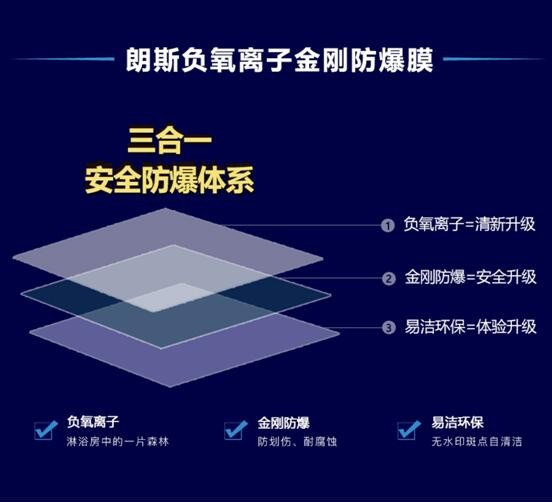 朗斯负氧离子金刚防爆膜

三合一
安全防爆体系

① 负氧离子=清新升级

② 金刚防爆=安全升级

③ 易洁环保=体验升级

负氧离子
淋浴房中的一片森林

金刚防爆
防划伤、耐腐蚀

易洁环保
无水印斑点自清洁